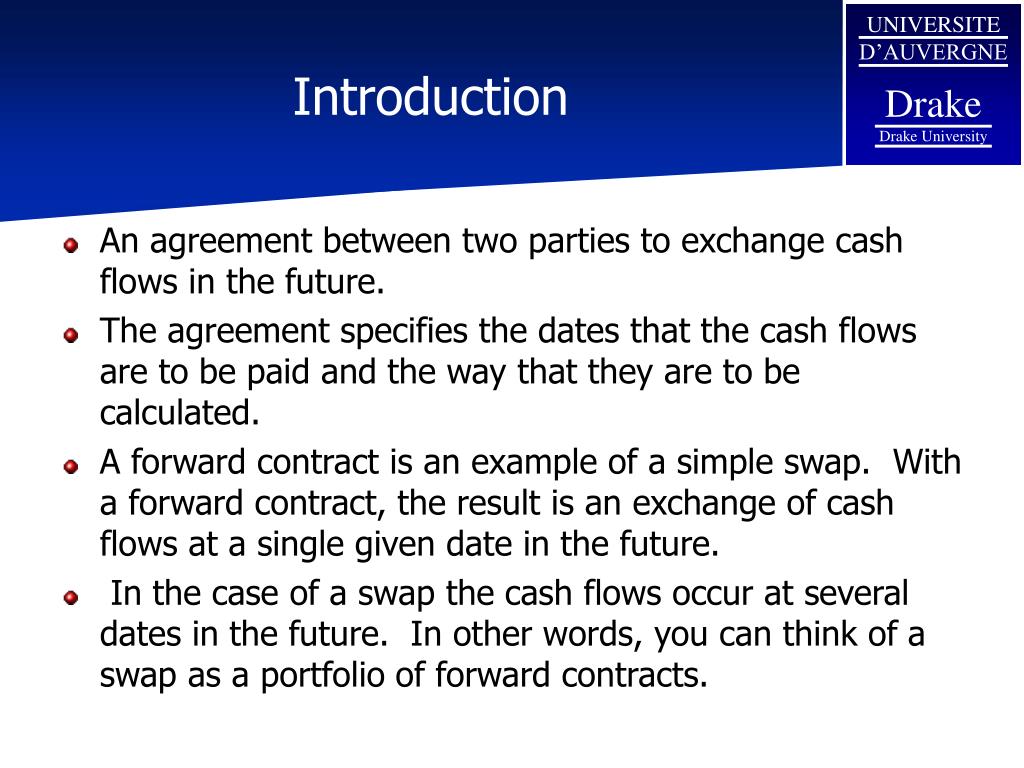 Introduction

UNIVERSITE
D'AUVERGNE
Drake
Drake University

An agreement between two parties to exchange cash flows in the future.

The agreement specifies the dates that the cash flows are to be paid and the way that they are to be calculated.

A forward contract is an example of a simple swap.  With a forward contract, the result is an exchange of cash flows at a single given date in the future.

In the case of a swap the cash flows occur at several dates in the future.  In other words, you can think of a swap as a portfolio of forward contracts.